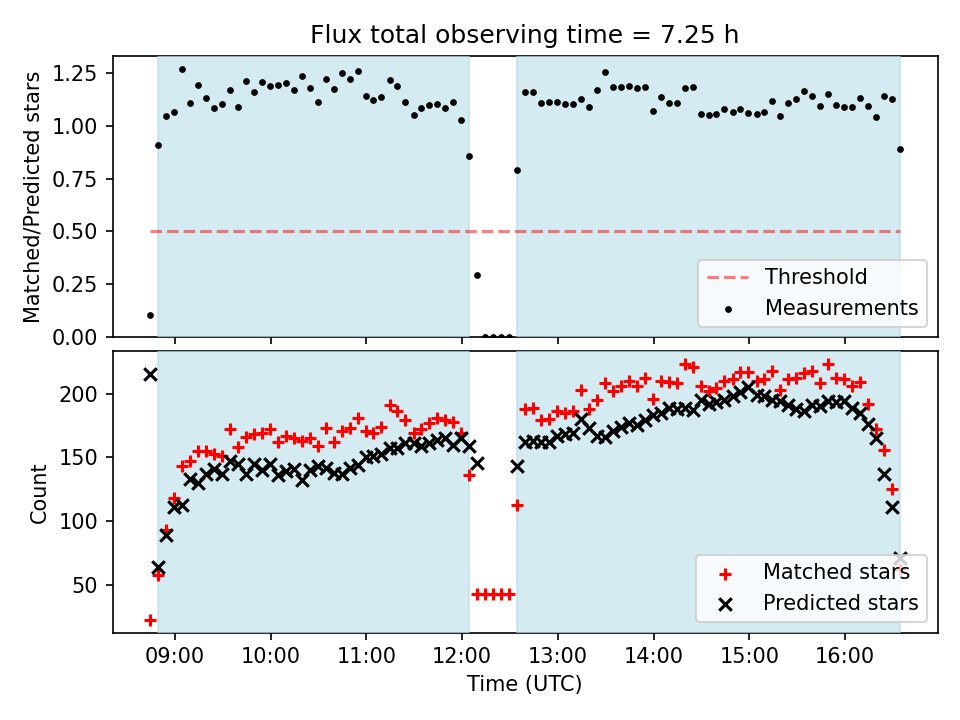 Flux total observing time = 7.25 h

Matched/Predicted stars

1.25
1.00
0.75
0.50
0.25
0.00

Threshold
Measurements

Count

200
150
100
50

Matched stars
Predicted stars

09:00 10:00 11:00 12:00 13:00 14:00 15:00 16:00

Time (UTC)